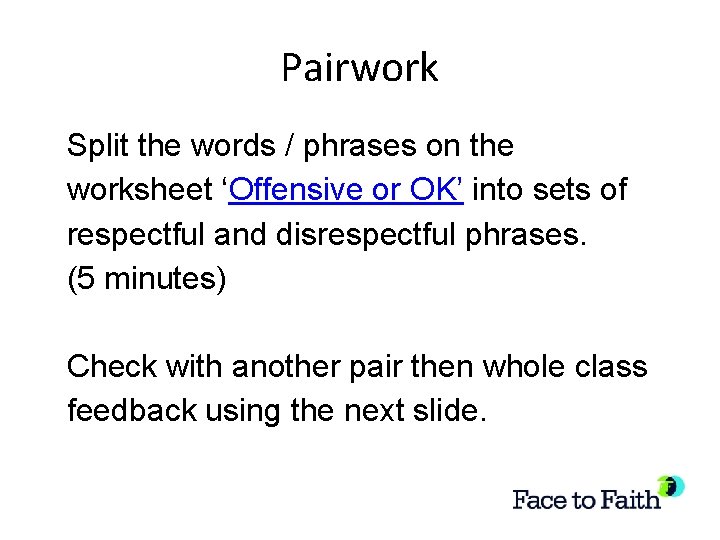 Pairwork

Split the words / phrases on the worksheet ‘Offensive or OK’ into sets of respectful and disrespectful phrases.
(5 minutes)

Check with another pair then whole class feedback using the next slide.

Face to Faith